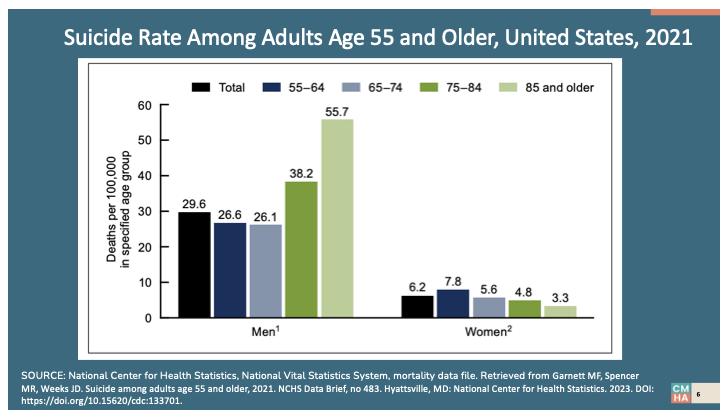 Suicide Rate Among Adults Age 55 and Older, United States, 2021

Total 55–64 65–74 75–84 85 and older

Deaths per 100,000 in specified age group

60
50
40
30
20
10
0

29.6 26.6 26.1 38.2 55.7

6.2 7.8 5.6 4.8 3.3

Men$^1$

Women$^2$

SOURCE: National Center for Health Statistics, National Vital Statistics System, mortality data file. Retrieved from Garnett MF, Spencer MR, Weeks JD. Suicide among adults age 55 and older, 2021. NCHS Data Brief, no 483. Hyattsville, MD: National Center for Health Statistics. 2023. DOI: https://doi.org/10.15620/cdc:133701.

CM HA

6